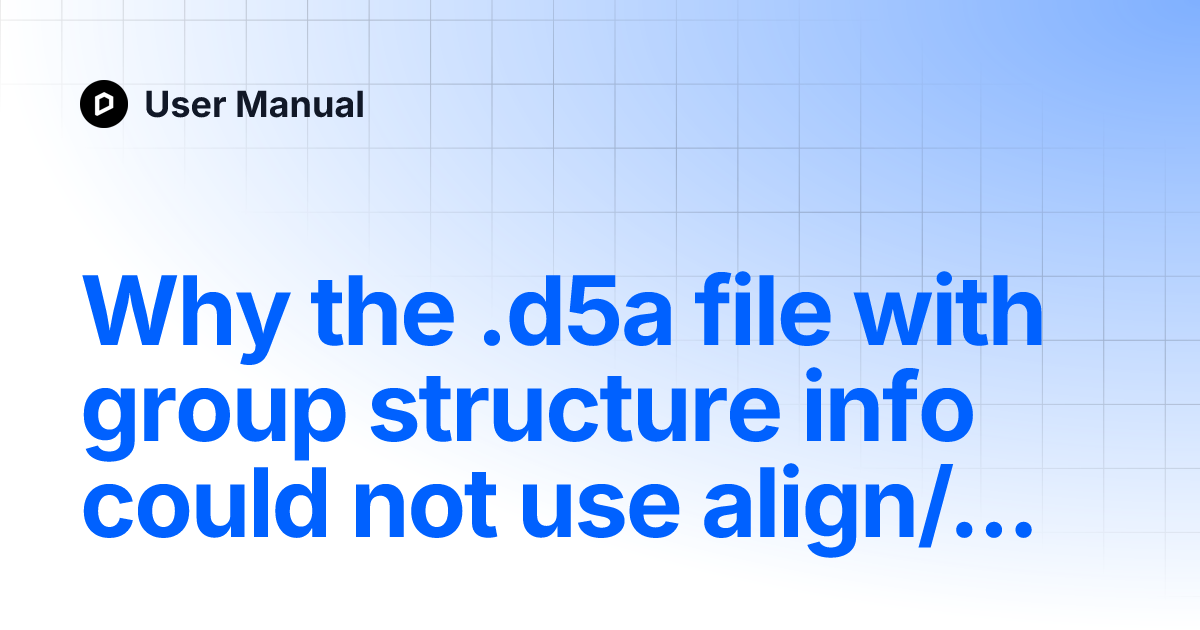 User Manual

Why the .d5a file with group structure info could not use align/...